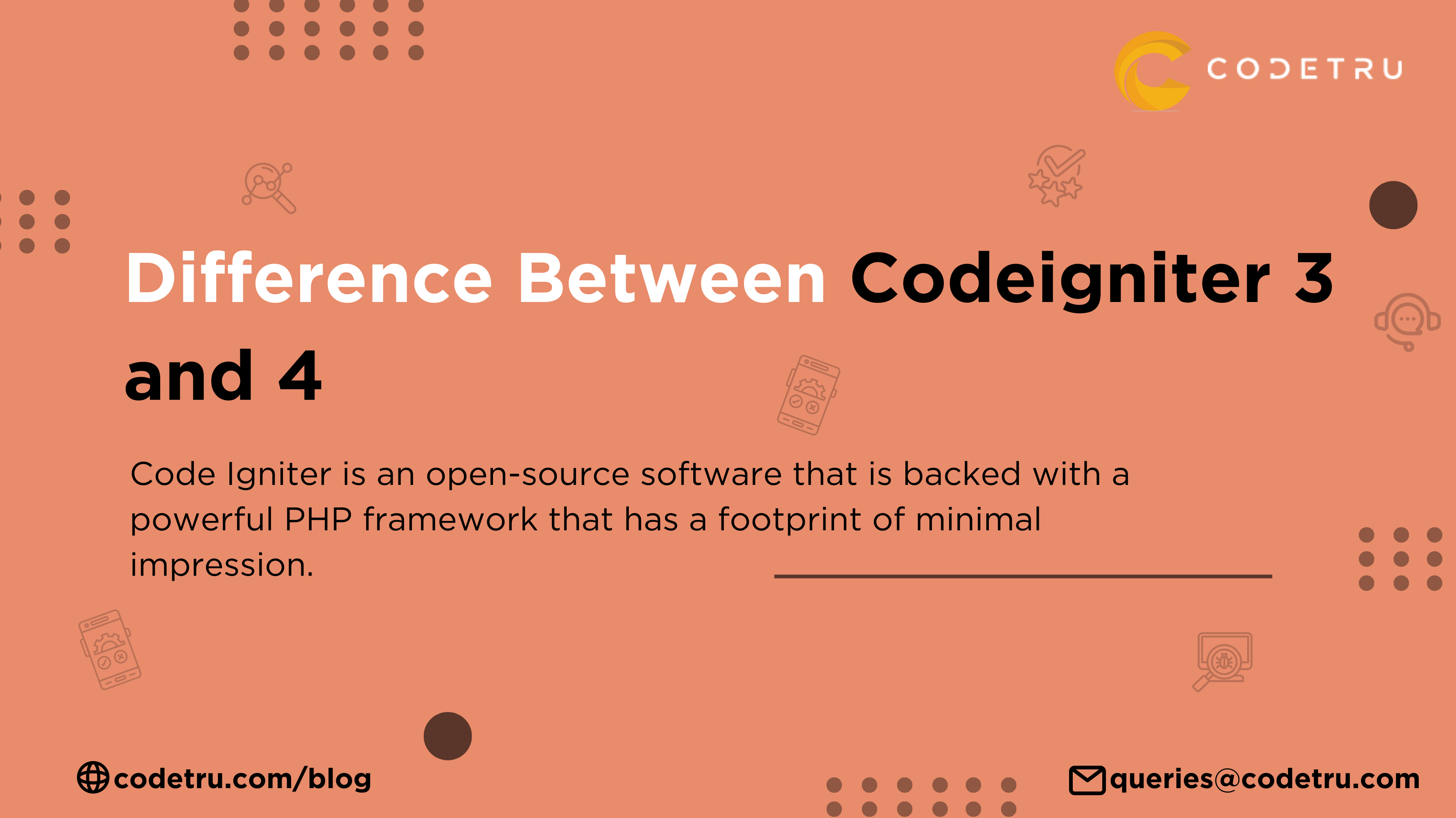 CODETRU

Difference Between Codeigniter 3 and 4

Code Igniter is an open-source software that is backed with a powerful PHP framework that has a footprint of minimal impression.

codetru.com/blog

queries@codetru.com